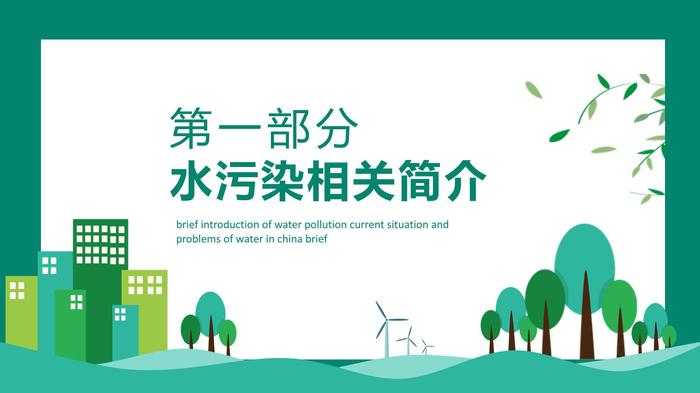 第一部分
水污染相关简介

brief introduction of water pollution current situation and problems of water in china brief